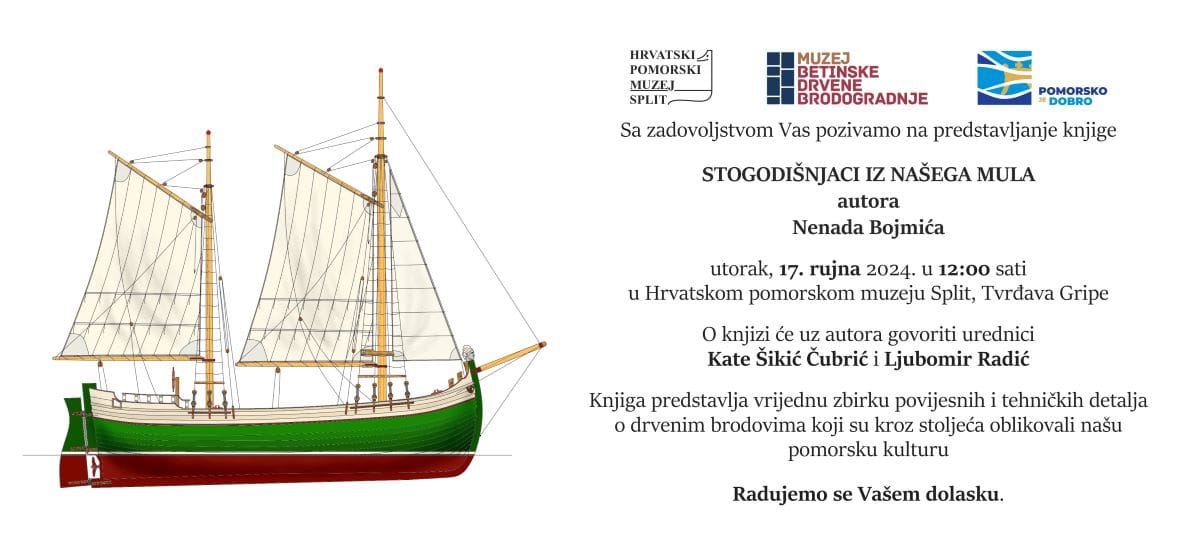 HRVATSKI
POMORSKI
MUZEJ
SPLIT

MUZEJ
BETINSKE
DRVENE
BRODOGRADNJE

POMORSKO JE DOBRO

Sa zadovoljstvom Vas pozivamo na predstavljanje knjige

STOGODIŠNJACI IZ NAŠEGA MULA
autora
Nenada Bojmića

utorak, 17. rujna 2024. u 12:00 sati
u Hrvatskom pomorskom muzeju Split, Tvrđava Gripe

O knjizi će uz autora govoriti urednici
Kate Šikić Čubrić i Ljubomir Radić

Knjiga predstavlja vrijednu zbirku povijesnih i tehničkih detalja o drvenim brodovima koji su kroz stoljeća oblikovali našu pomorsku kulturu

Radujemo se Vašem dolasku.